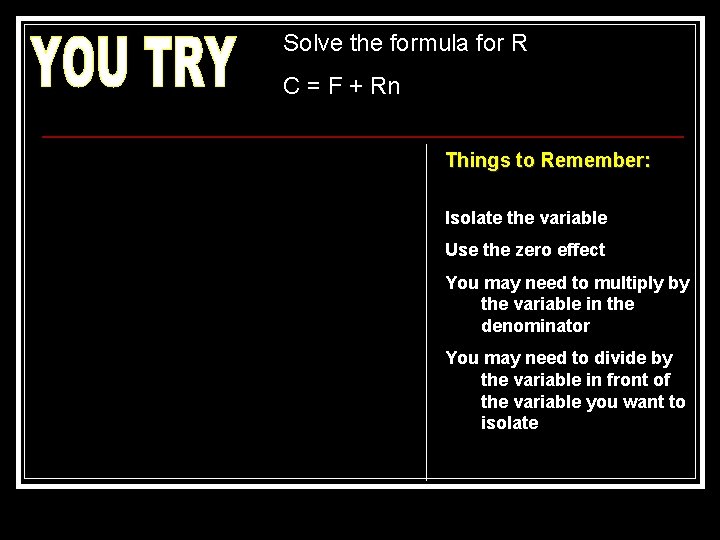 YOU TRY

Solve the formula for R

$C = F + Rn$

Things to Remember:

Isolate the variable

Use the zero effect

You may need to multiply by the variable in the denominator

You may need to divide by the variable in front of the variable you want to isolate